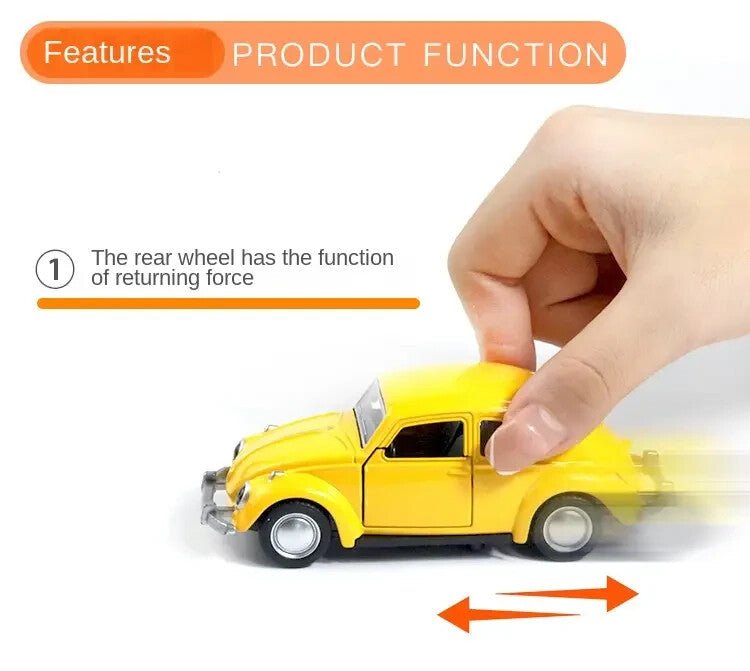 Features PRODUCT FUNCTION

1 The rear wheel has the function of returning force